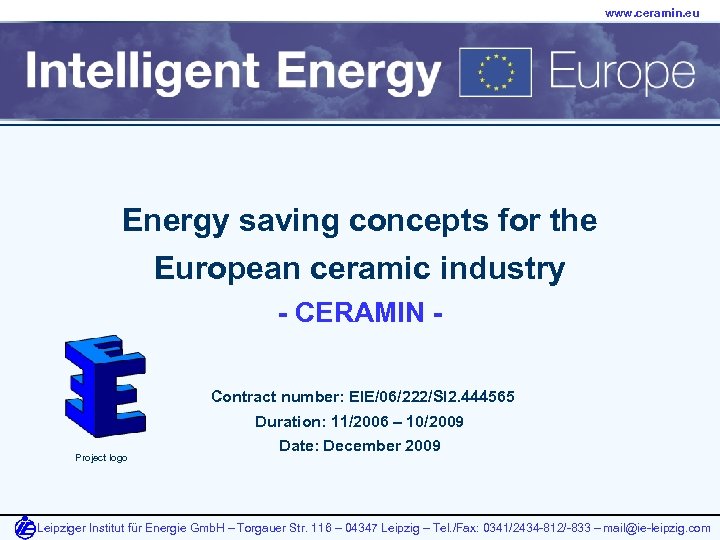 www.ceramin.eu

Intelligent Energy Europe

Energy saving concepts for the European ceramic industry

- CERAMIN -

Project logo

Contract number: EIE/06/222/SI2.444565

Duration: 11/2006 – 10/2009

Date: December 2009

Leipziger Institut für Energie GmbH – Torgauer Str. 116 – 04347 Leipzig – Tel./Fax: 0341/2434-812/-833 – mail@ie-leipzig.com